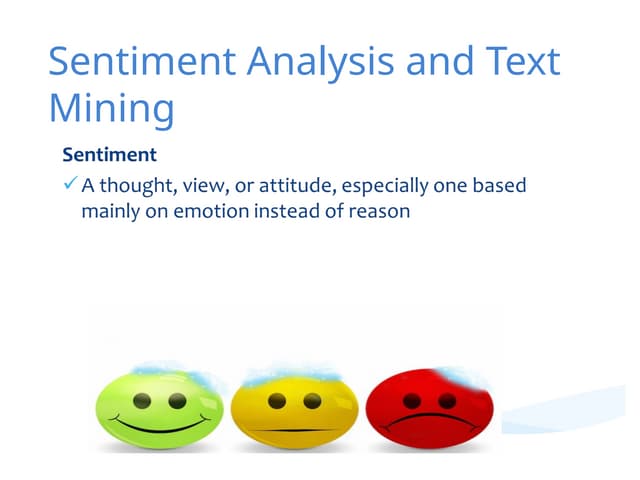 Sentiment Analysis and Text Mining

Sentiment

✓ A thought, view, or attitude, especially one based mainly on emotion instead of reason